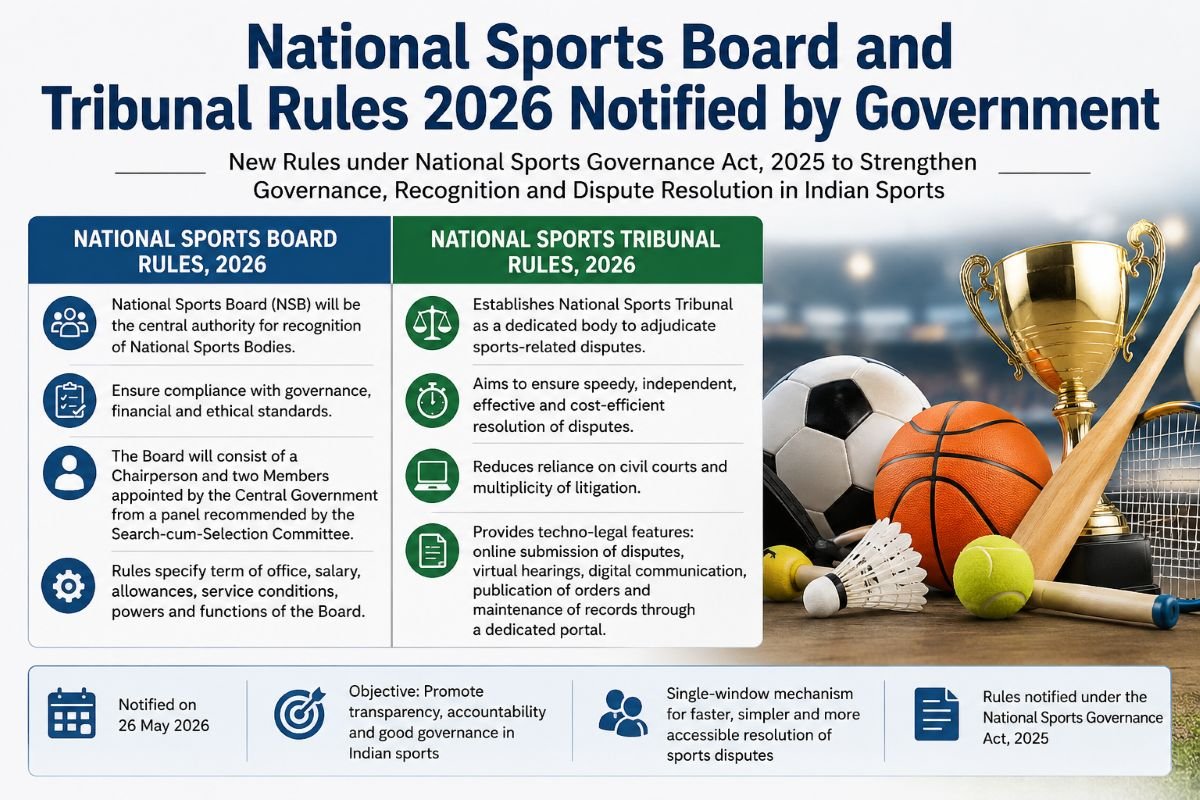 National Sports Board and Tribunal Rules 2026 Notified by Government

New Rules under National Sports Governance Act, 2025 to Strengthen Governance, Recognition and Dispute Resolution in Indian Sports

NATIONAL SPORTS BOARD RULES, 2026

National Sports Board (NSB) will be the central authority for recognition of National Sports Bodies.

Ensure compliance with governance, financial and ethical standards.

The Board will consist of a Chairperson and two Members appointed by the Central Government from a panel recommended by the Search-cum-Selection Committee.

Rules specify term of office, salary, allowances, service conditions, powers and functions of the Board.

NATIONAL SPORTS TRIBUNAL RULES, 2026

Establishes National Sports Tribunal as a dedicated body to adjudicate sports-related disputes.

Aims to ensure speedy, independent, effective and cost-efficient resolution of disputes.

Reduces reliance on civil courts and multiplicity of litigation.

Provides techno-legal features: online submission of disputes, virtual hearings, digital communication, publication of orders and maintenance of records through a dedicated portal.

Notified on 26 May 2026

Objective: Promote transparency, accountability and good governance in Indian sports

Single-window mechanism for faster, simpler and more accessible resolution of sports disputes

Rules notified under the National Sports Governance Act, 2025